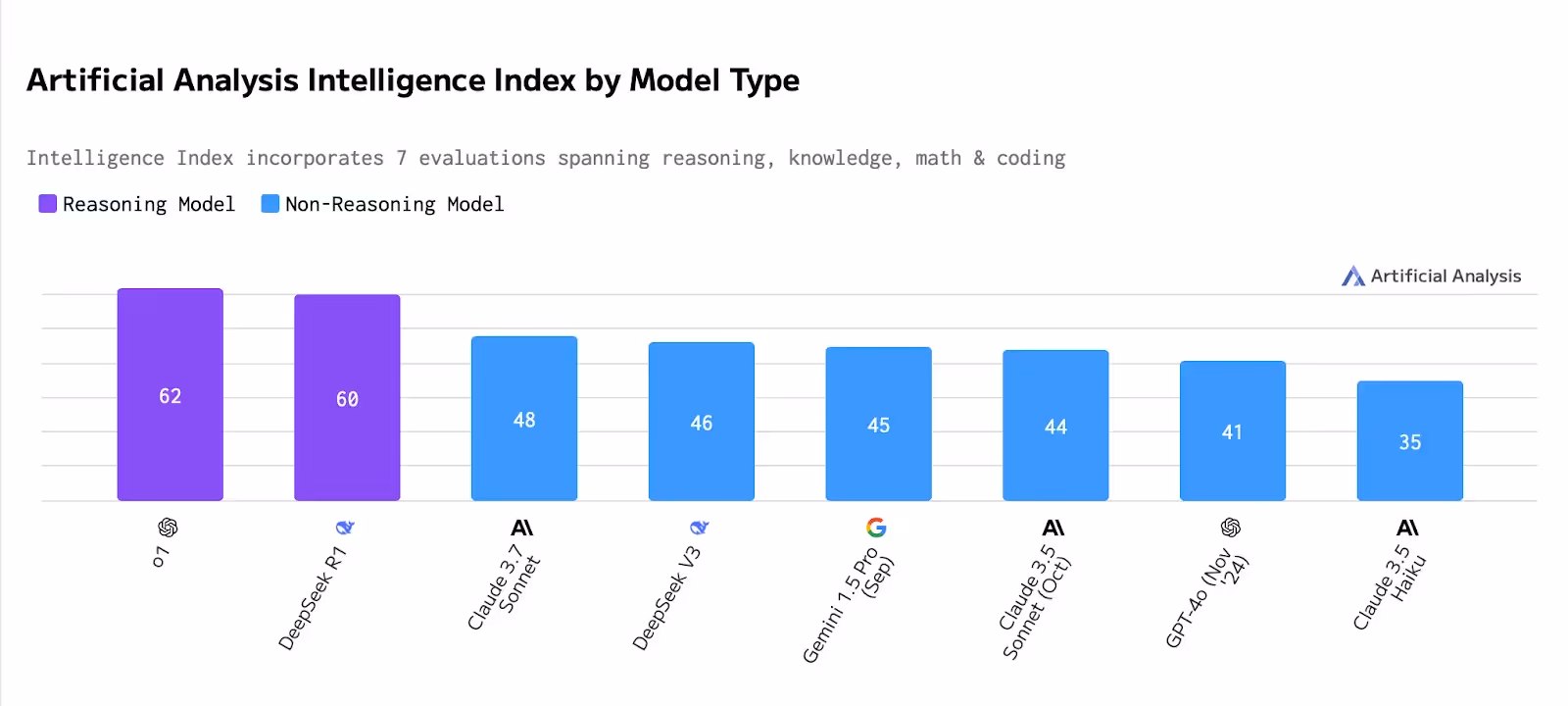 Artificial Analysis Intelligence Index by Model Type

Intelligence Index incorporates 7 evaluations spanning reasoning, knowledge, math & coding

Reasoning Model Non-Reasoning Model

Artificial Analysis

62
60
48
46
45
44
41
35

o1
DeepSeek R1
Claude 3.7 Sonnet
DeepSeek V3
Gemini 1.5 Pro (Sep)
Claude 3.5 Sonnet (Oct)
GPT-4o (Nov '24)
Claude 3.5 Haiku